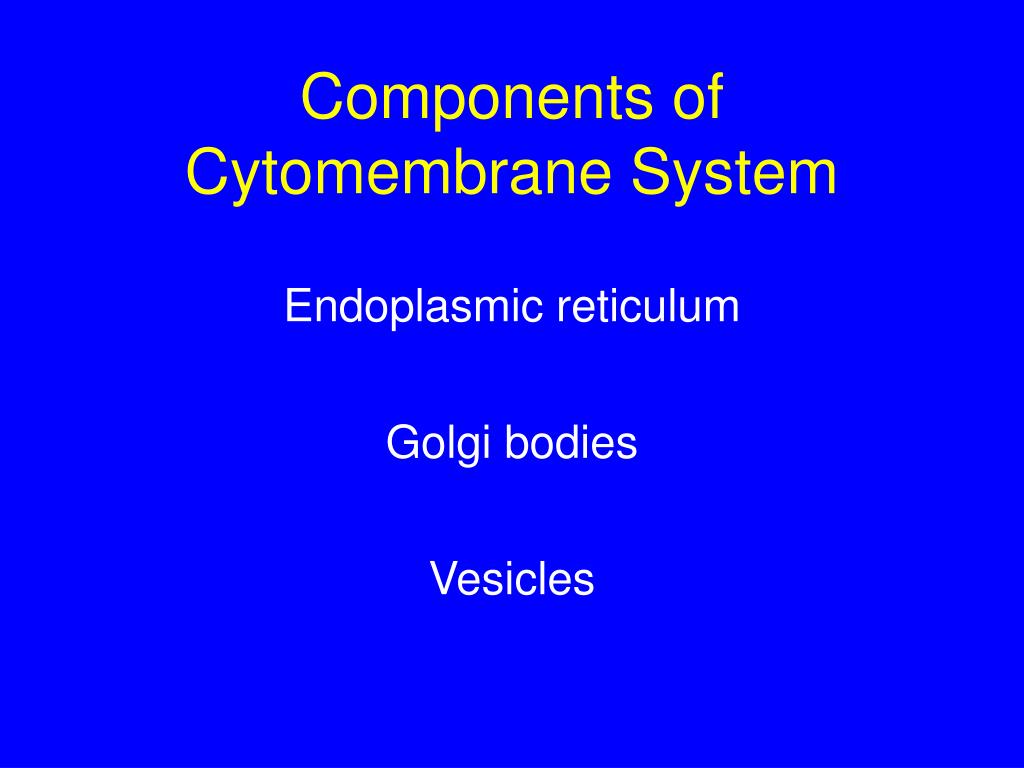 Components of Cytomembrane System

Endoplasmic reticulum

Golgi bodies

Vesicles